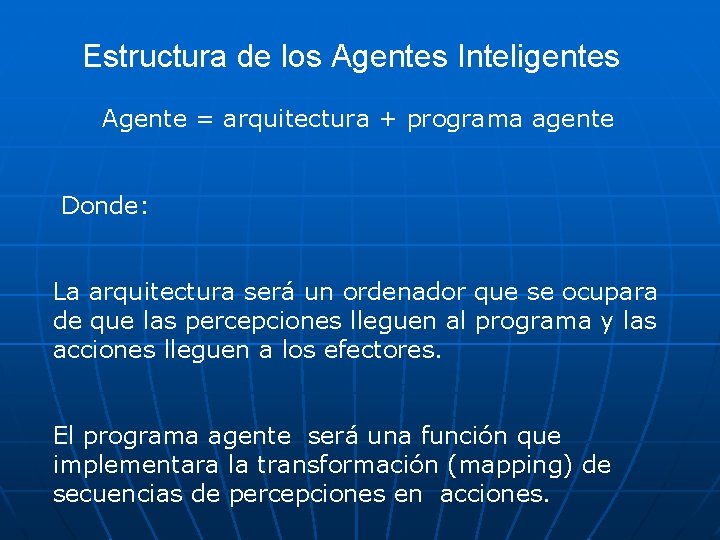 Estructura de los Agentes Inteligentes

Agente = arquitectura + programa agente

Donde:

La arquitectura será un ordenador que se ocupara de que las percepciones lleguen al programa y las acciones lleguen a los efectores.

El programa agente será una función que implementara la transformación (mapping) de secuencias de percepciones en acciones.